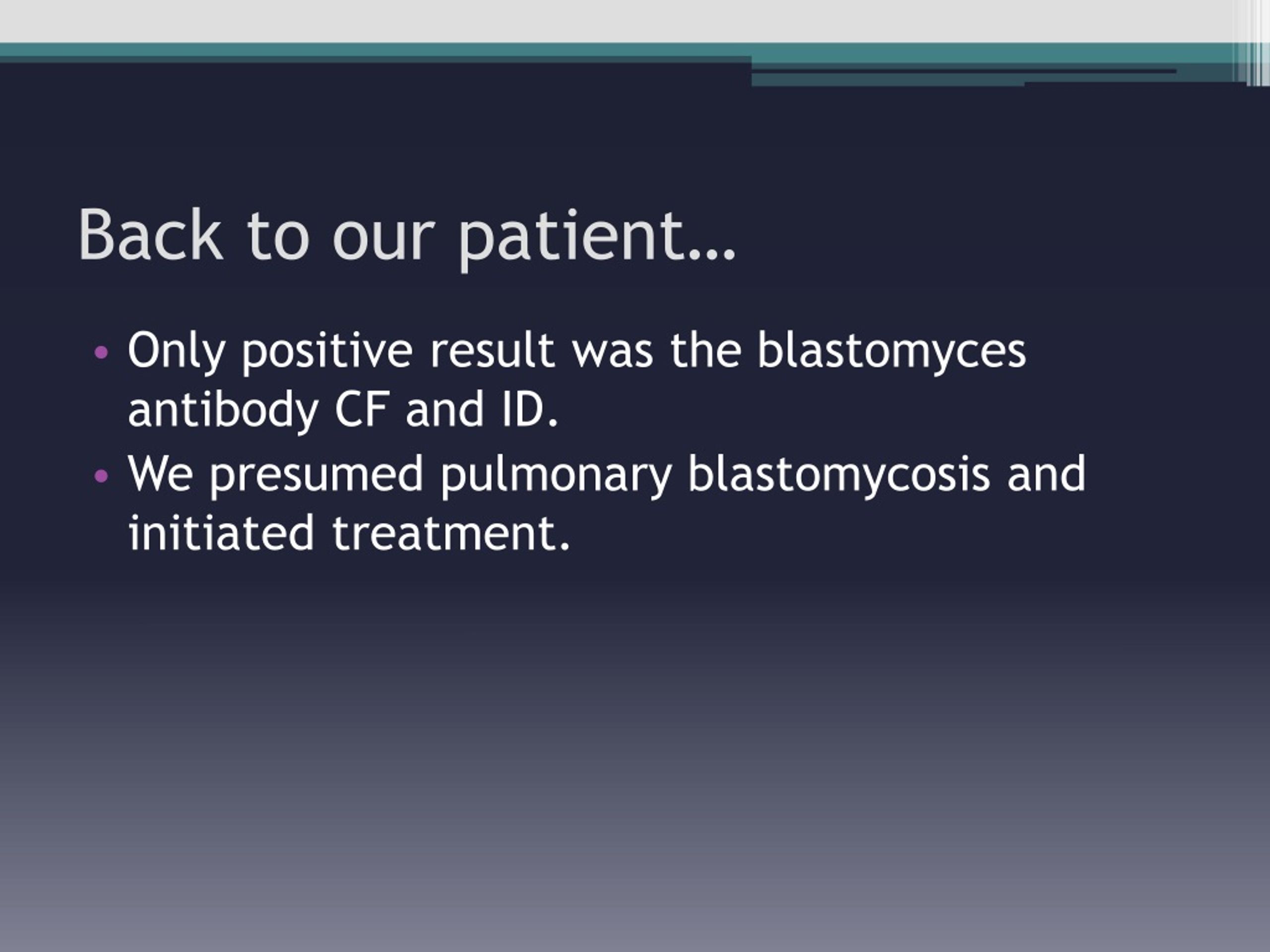 Back to our patient…

• Only positive result was the blastomyces antibody CF and ID.
• We presumed pulmonary blastomycosis and initiated treatment.